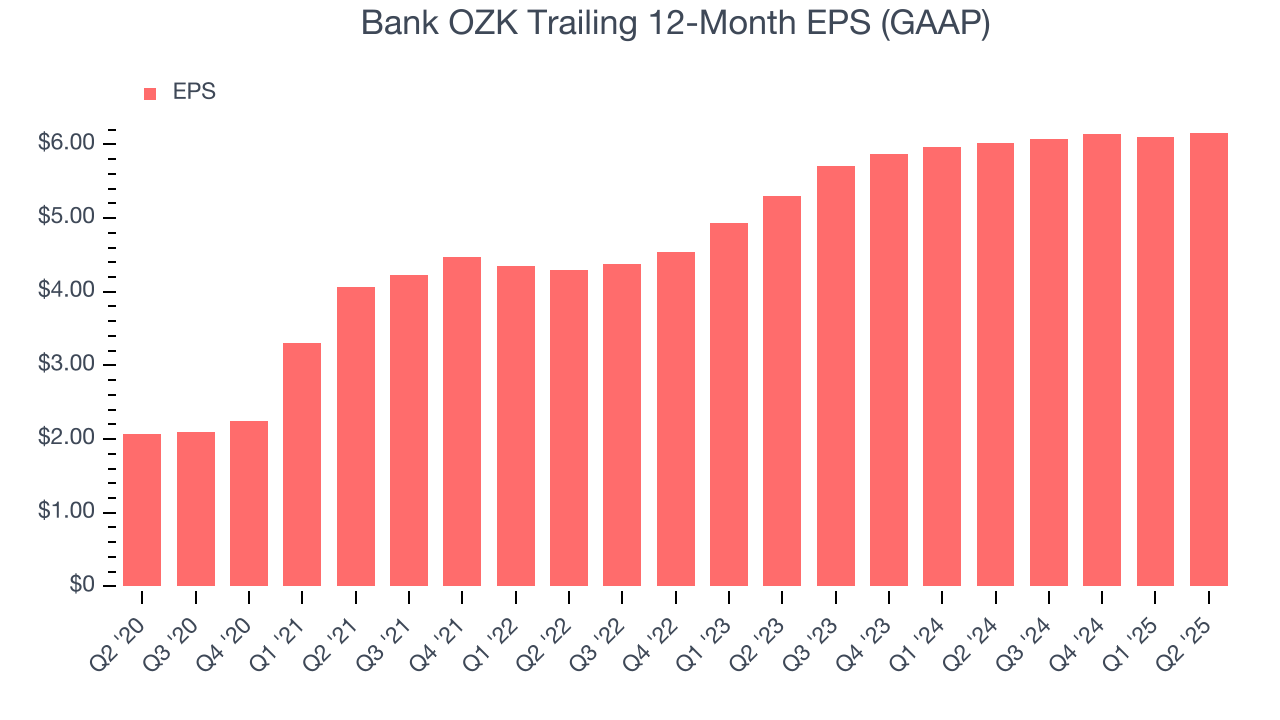 Bank OZK Trailing 12-Month EPS (GAAP)

EPS

$6.00
$5.00
$4.00
$3.00
$2.00
$1.00
$0

Q2 '20
Q3 '20
Q4 '20
Q1 '21
Q2 '21
Q3 '21
Q4 '21
Q1 '22
Q2 '22
Q3 '22
Q4 '22
Q1 '23
Q2 '23
Q3 '23
Q4 '23
Q1 '24
Q2 '24
Q3 '24
Q4 '24
Q1 '25
Q2 '25